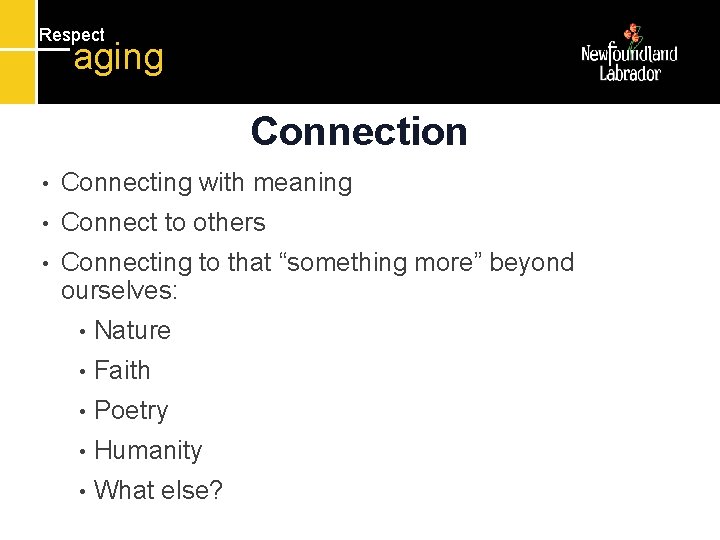 Respect
aging

Newfoundland
Labrador

Connection

• Connecting with meaning
• Connect to others
• Connecting to that “something more” beyond ourselves:
  • Nature
  • Faith
  • Poetry
  • Humanity
  • What else?